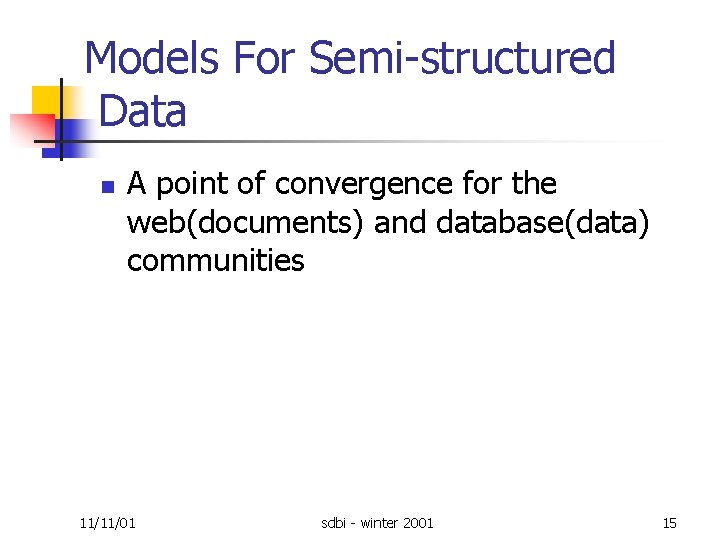 Models For Semi-structured Data

A point of convergence for the web(documents) and database(data) communities

11/11/01

sdbi - winter 2001

15